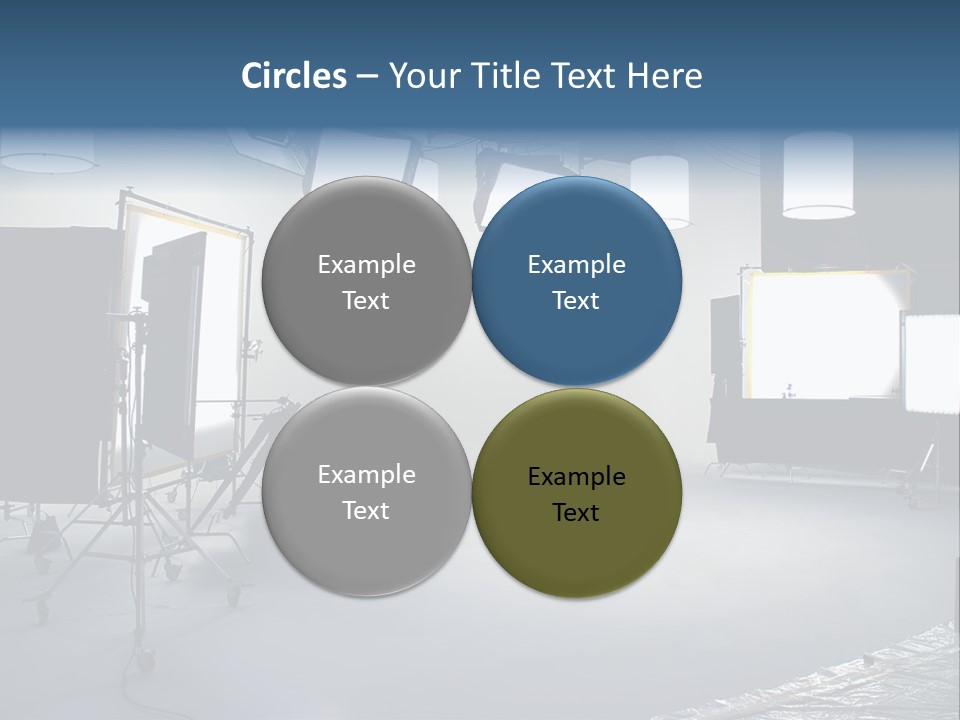 Circles – Your Title Text Here

Example Text

Example Text

Example Text

Example Text